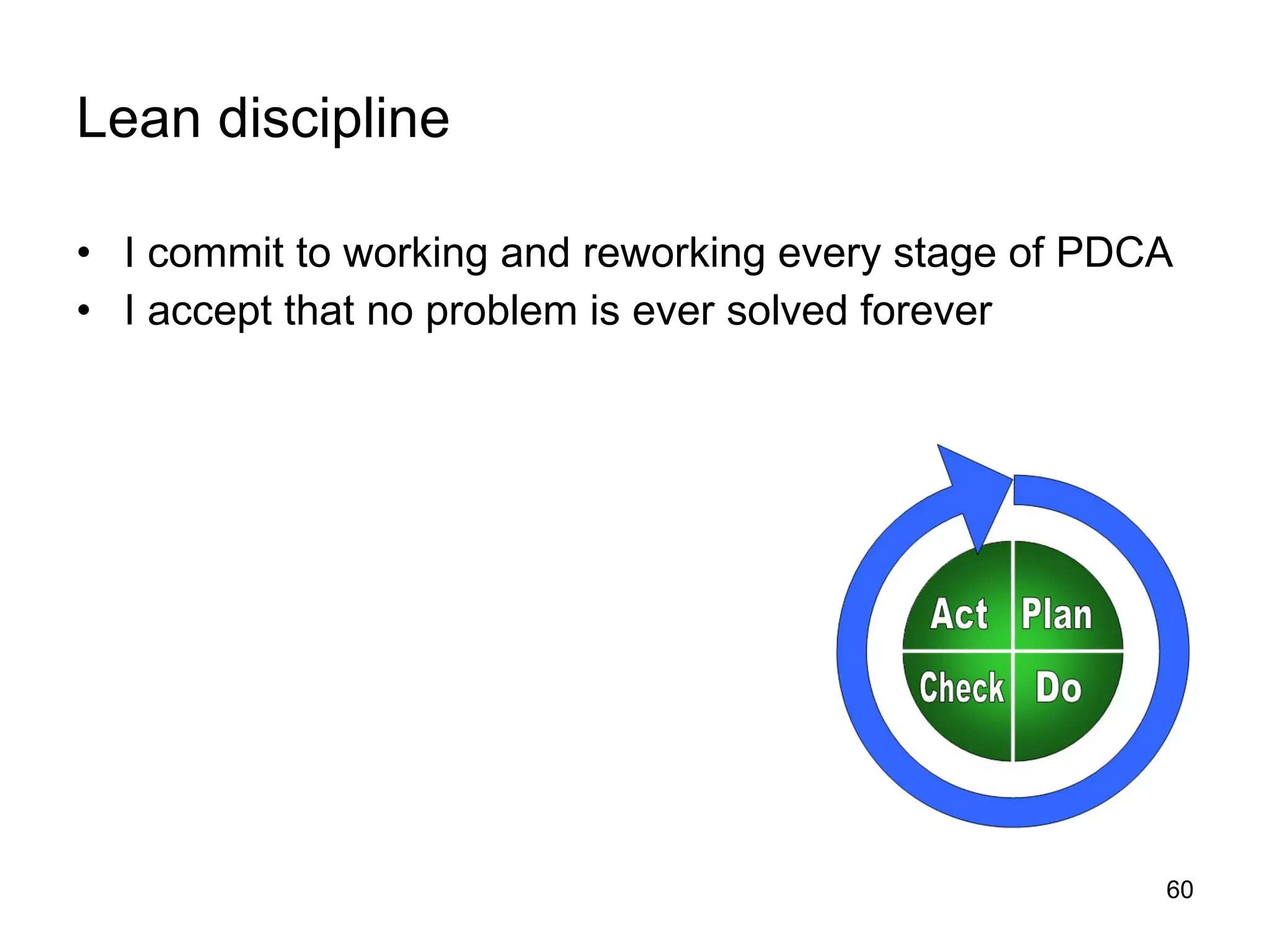 Lean discipline

• I commit to working and reworking every stage of PDCA
• I accept that no problem is ever solved forever

Act Plan
Check Do

60